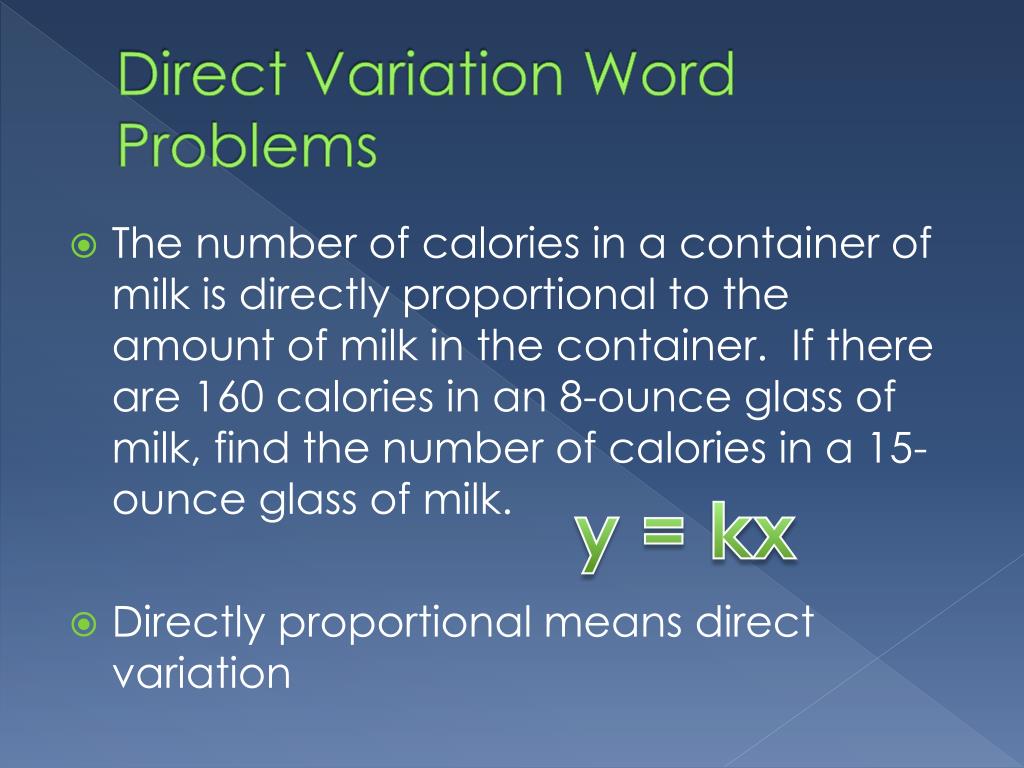 Direct Variation Word Problems

The number of calories in a container of milk is directly proportional to the amount of milk in the container. If there are 160 calories in an 8-ounce glass of milk, find the number of calories in a 15-ounce glass of milk.

$y = kx$

Directly proportional means direct variation